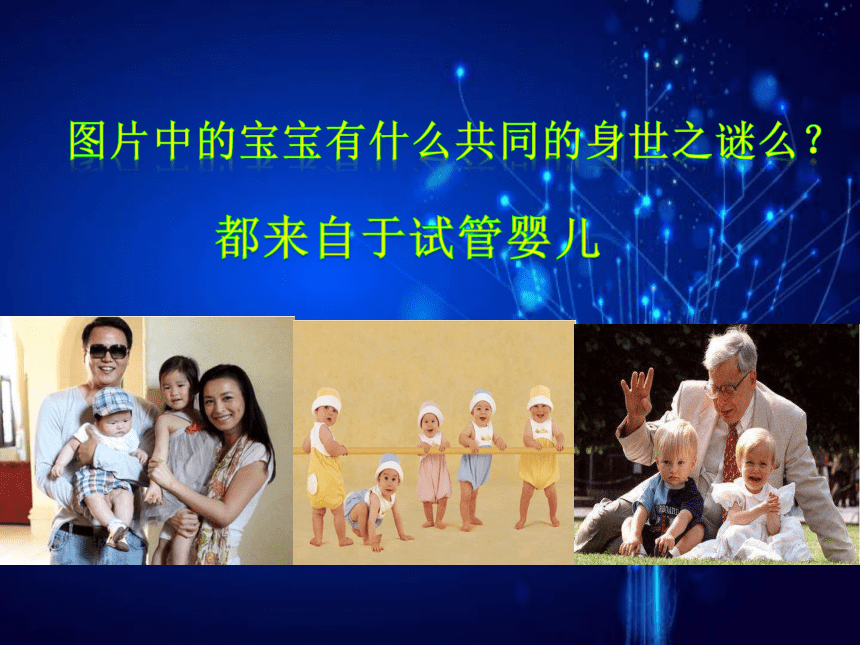 图片中的宝宝有什么共同的身世之谜么？

都来自于试管婴儿